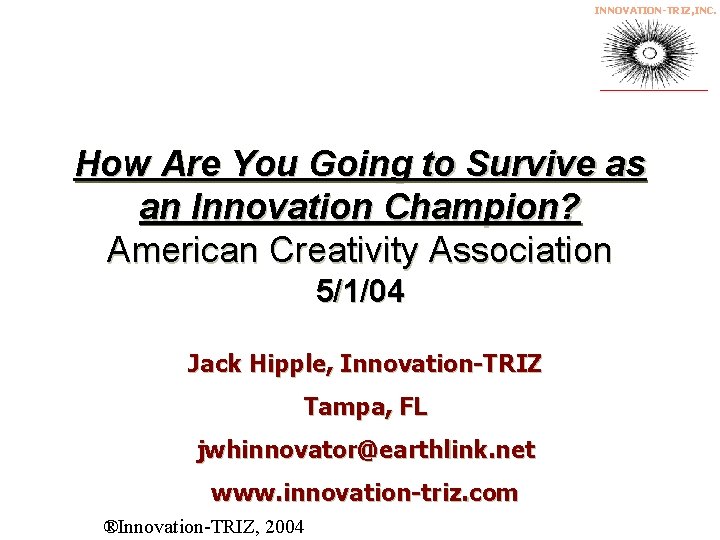 INNOVATION-TRIZ,INC.

How Are You Going to Survive as an Innovation Champion?
American Creativity Association
5/1/04

Jack Hipple, Innovation-TRIZ

Tampa, FL

jwhinnovator@earthlink.net

www.innovation-triz.com

®Innovation-TRIZ, 2004